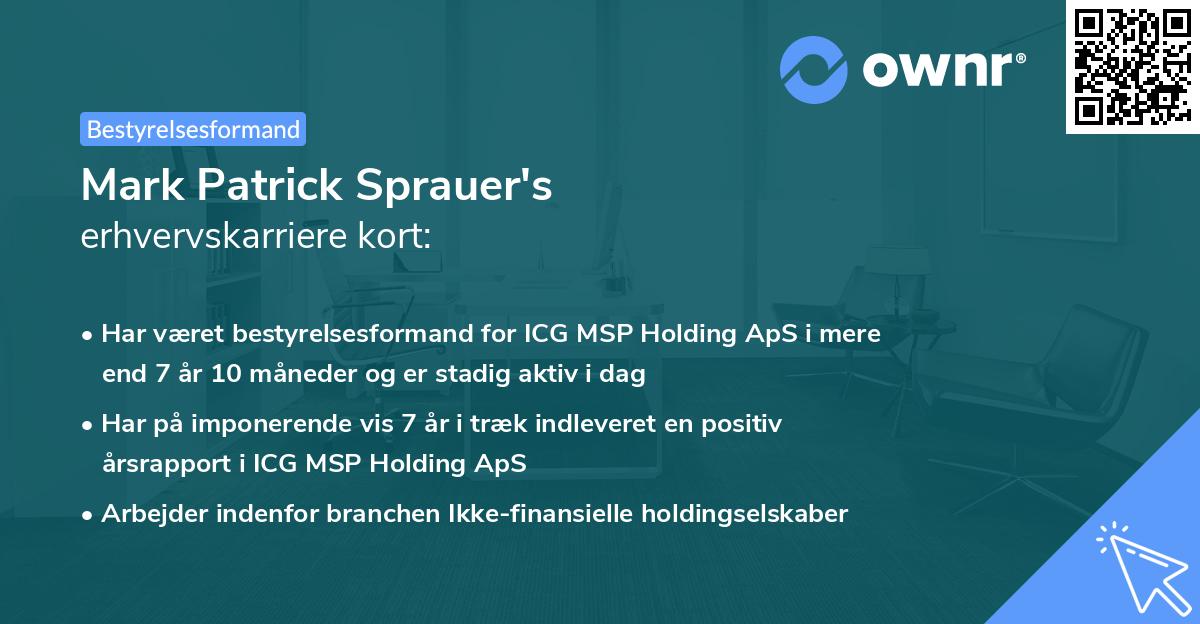 ownr®

Bestyrelsesformand

Mark Patrick Sprauer's
erhvervskarriere kort:

• Har været bestyrelsesformand for ICG MSP Holding ApS i mere end 7 år 10 måneder og er stadig aktiv i dag

• Har på imponerende vis 7 år i træk indleveret en positiv årsrapport i ICG MSP Holding ApS

• Arbejder indenfor branchen Ikke-finansielle holdingselskaber